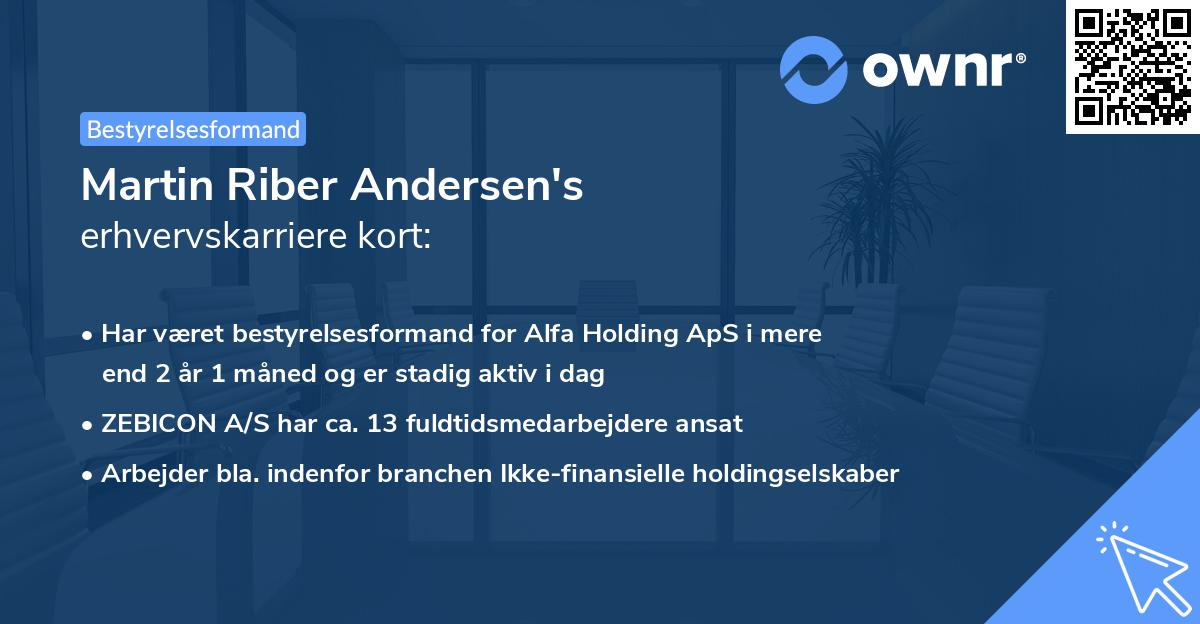 ownr®

Bestyrelsesformand

Martin Riber Andersen's
erhvervskarriere kort:

• Har været bestyrelsesformand for Alfa Holding ApS i mere end 2 år 1 måned og er stadig aktiv i dag

• ZEBICON A/S har ca. 13 fuldtidsmedarbejdere ansat

• Arbejder bla. indenfor branchen Ikke-finansielle holdingselskaber